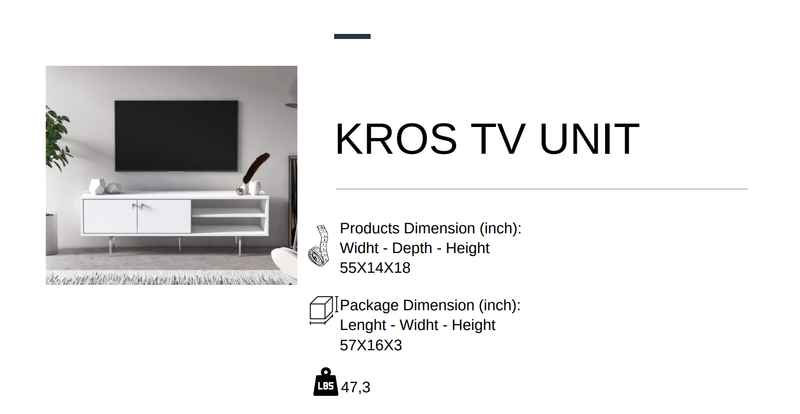 KROS TV UNIT

Products Dimension (inch):
Widht - Depth - Height
55X14X18

Package Dimension (inch):
Lenght - Widht - Height
57X16X3

LBS 47,3